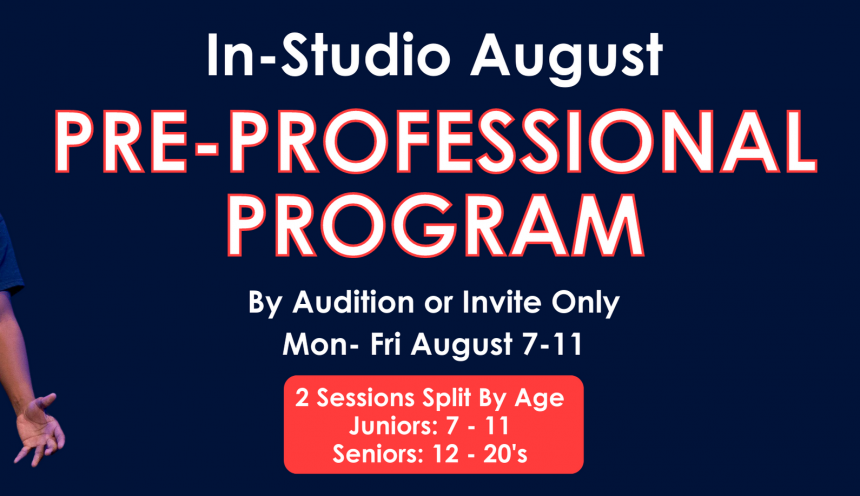 In-Studio August

PRE-PROFESSIONAL PROGRAM

By Audition or Invite Only
Mon- Fri August 7-11

2 Sessions Split By Age
Juniors: 7 - 11
Seniors: 12 - 20's